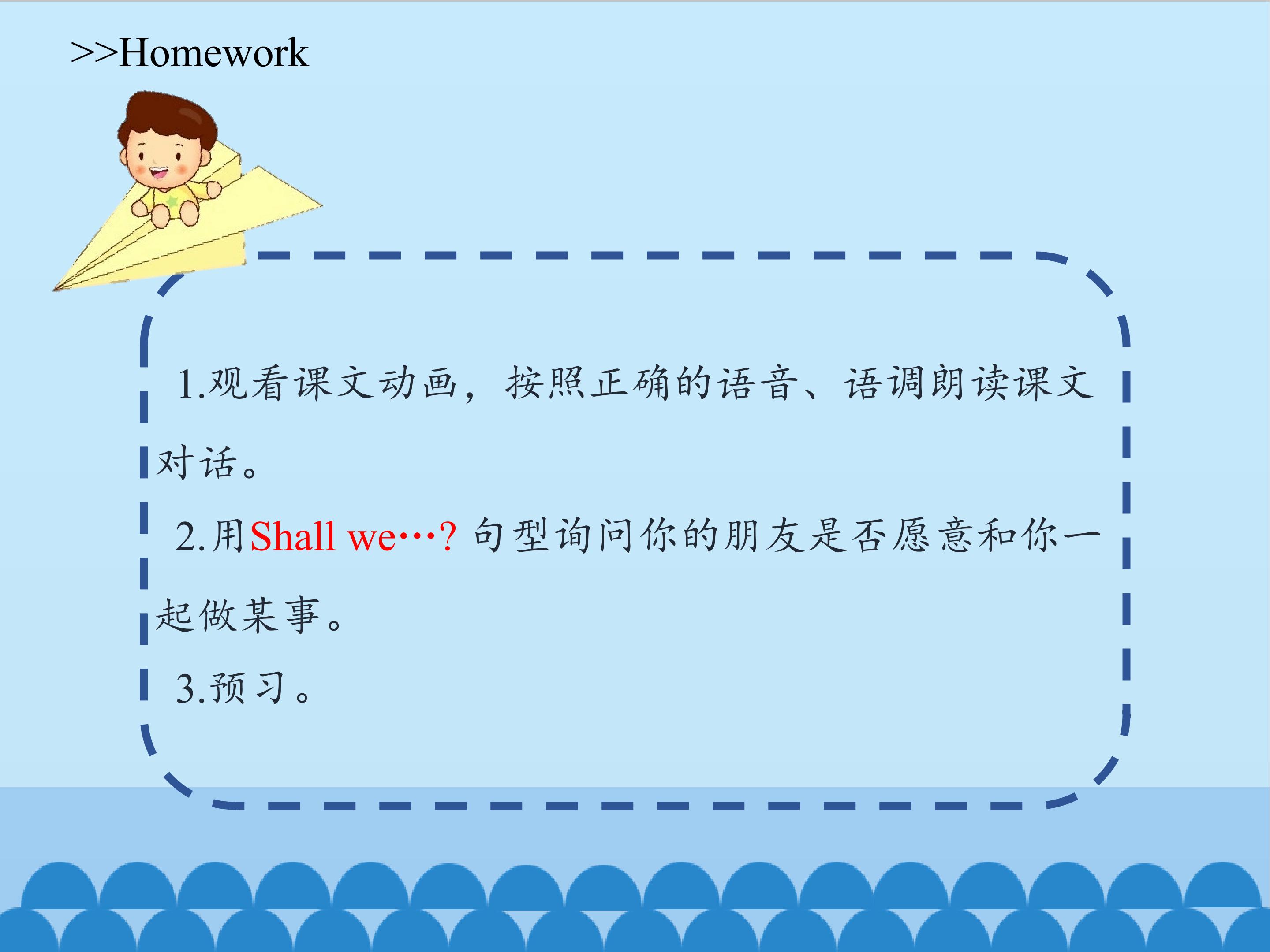 >>Homework

1.观看课文动画，按照正确的语音、语调朗读课文对话。

2.用Shall we…? 句型询问你的朋友是否愿意和你一起做某事。

3.预习。